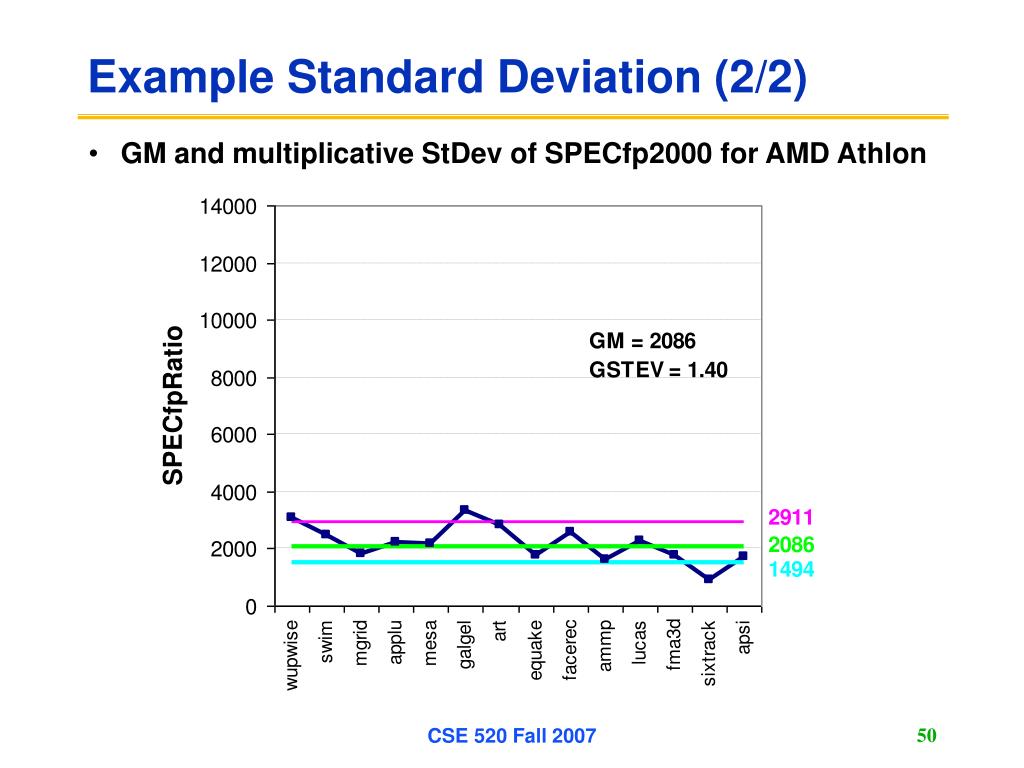 Example Standard Deviation (2/2)

• GM and multiplicative StDev of SPECfp2000 for AMD Athlon

SPECfpRatio

14000
12000
10000
8000
6000
4000
2000
0

GM = 2086
GSTEV = 1.40

2911
2086
1494

wupwise
swim
mgrid
applu
mesa
galgel
art
equake
facerec
ammp
lucas
fma3d
sixtrack
apsi

CSE 520 Fall 2007

50